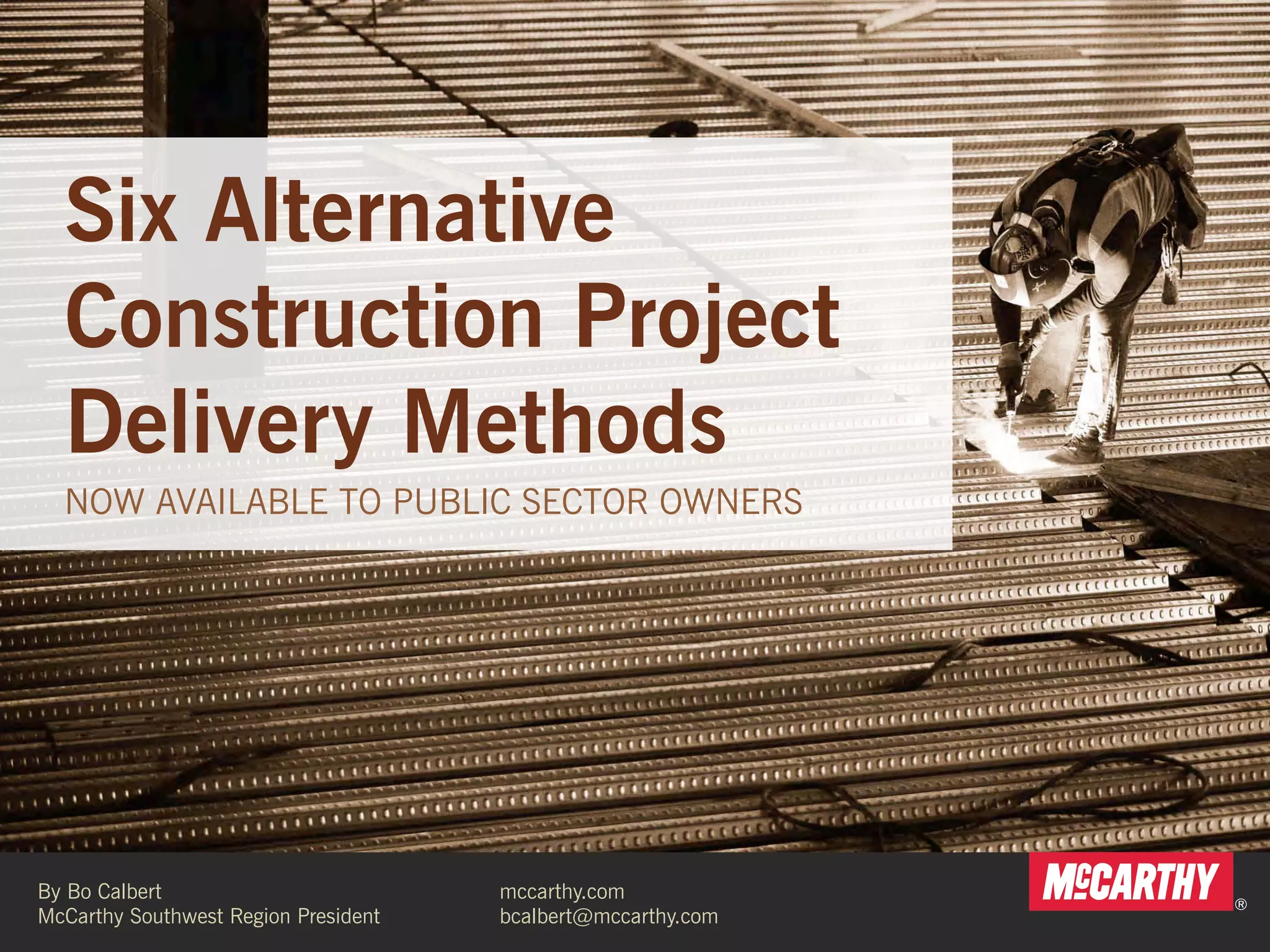 Six Alternative Construction Project Delivery Methods

NOW AVAILABLE TO PUBLIC SECTOR OWNERS

By Bo Calbert
McCarthy Southwest Region President

mccarthy.com
bcalbert@mccarthy.com

McCARTHY ®